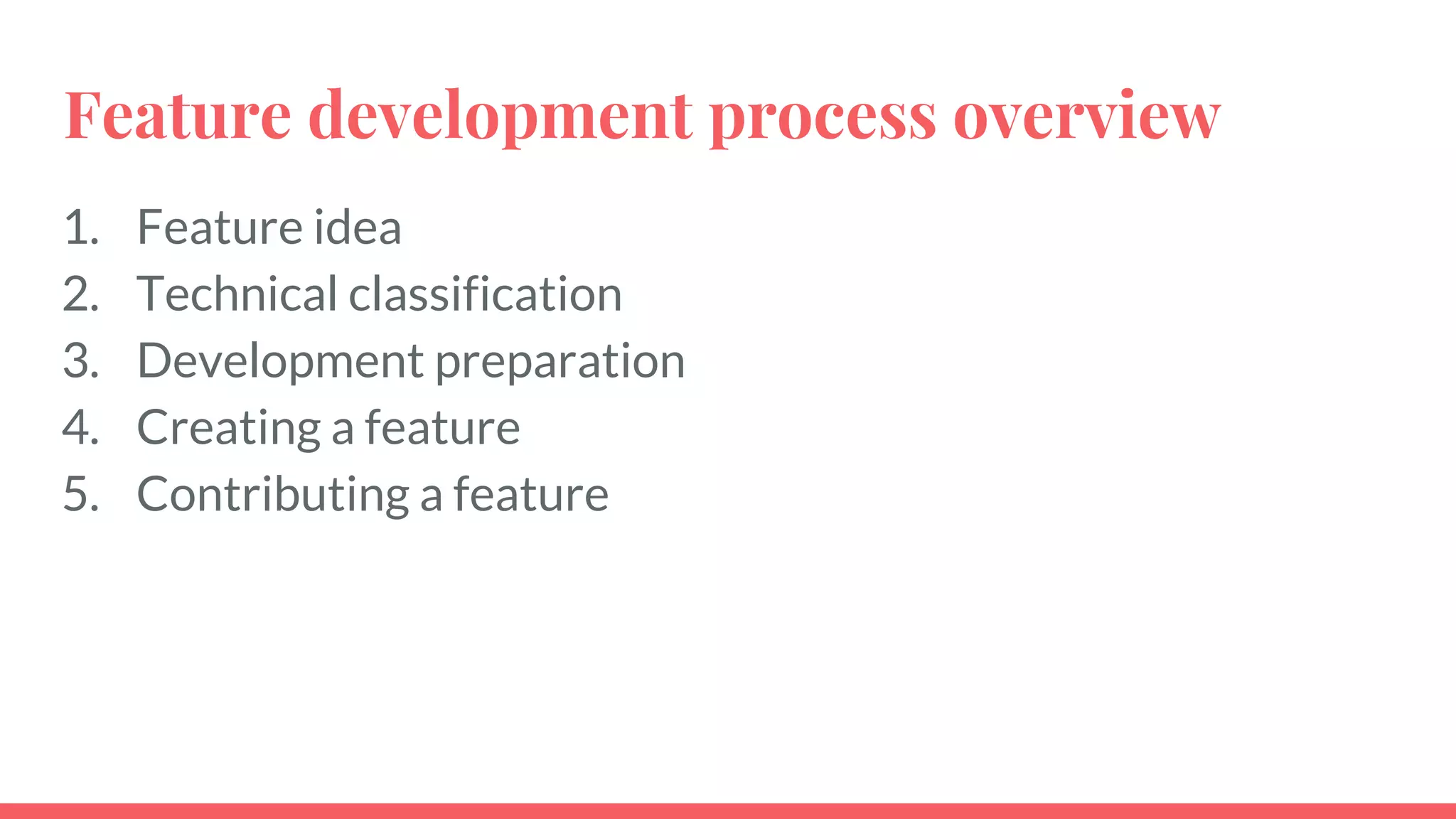 Feature development process overview

1. Feature idea
2. Technical classification
3. Development preparation
4. Creating a feature
5. Contributing a feature